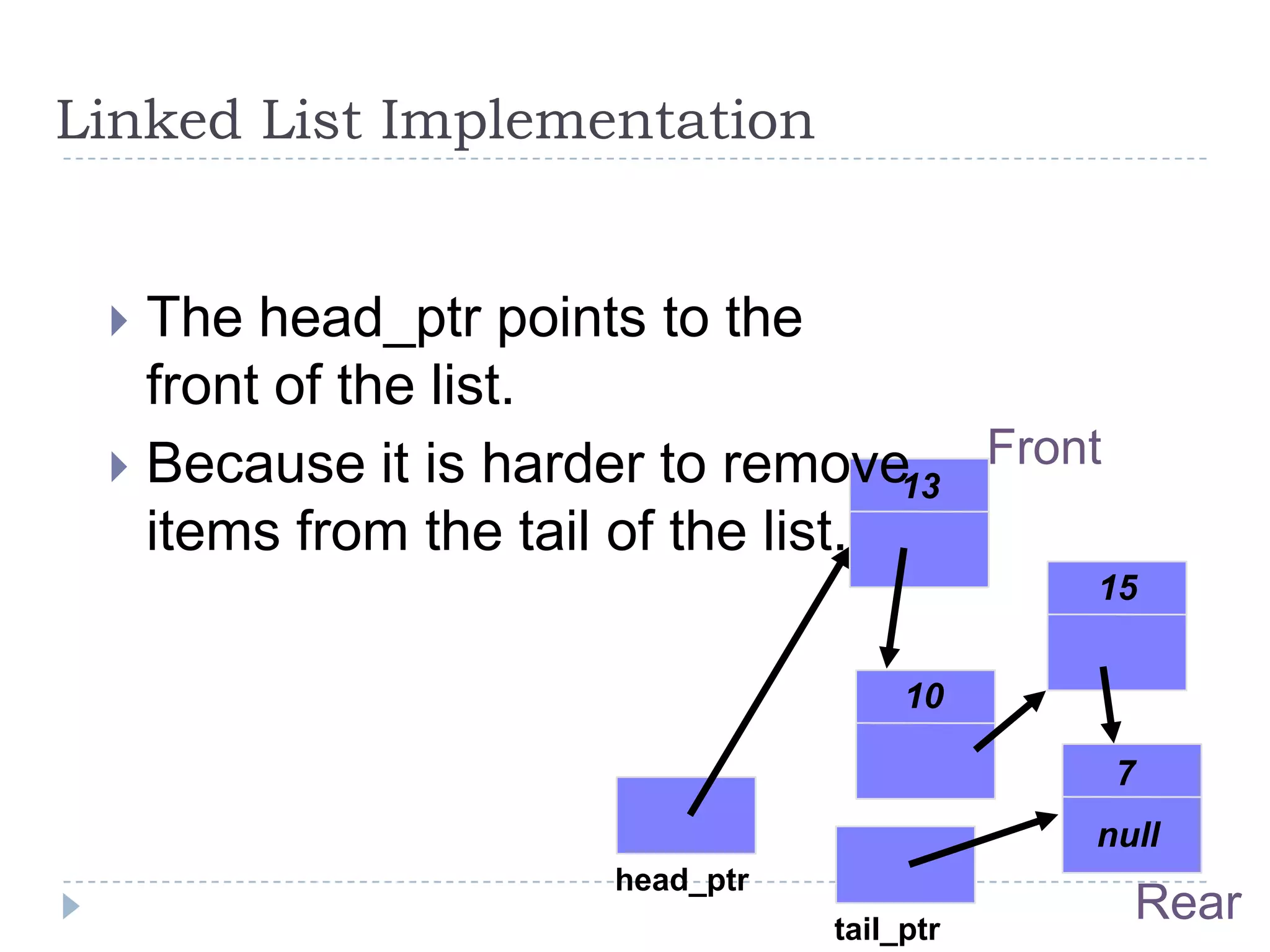 Linked List Implementation

The head_ptr points to the front of the list.

Because it is harder to remove items from the tail of the list.

Front

13

15

10

7

null

head_ptr

tail_ptr

Rear